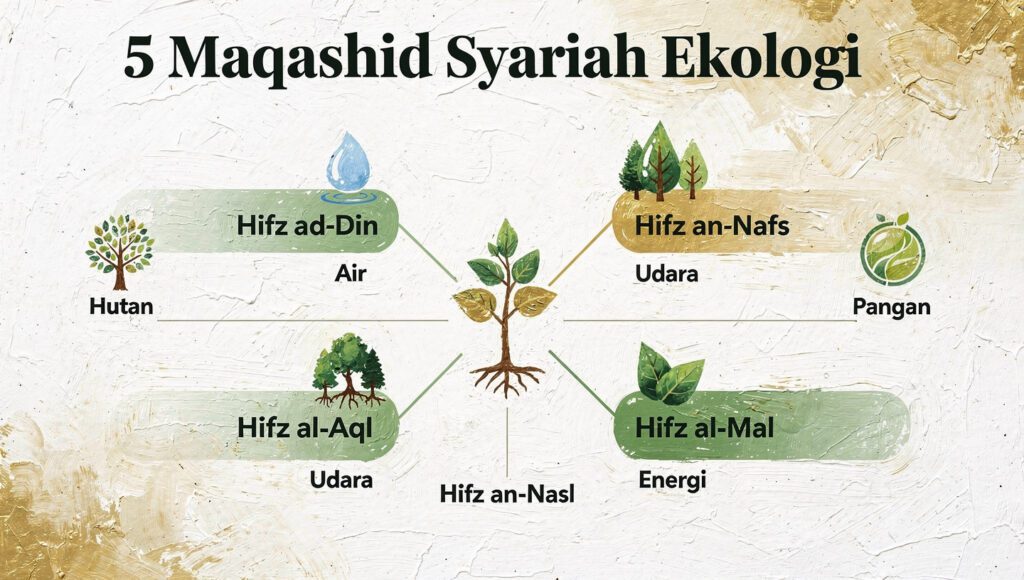 5 Maqashid Syariah Ekologi

Hifz ad-Din

Air

Hutan

Hifz an-Nafs

Udara

Pangan

Hifz al-Aql

Udara

Hifz an-Nasl

Hifz al-Mal

Energi